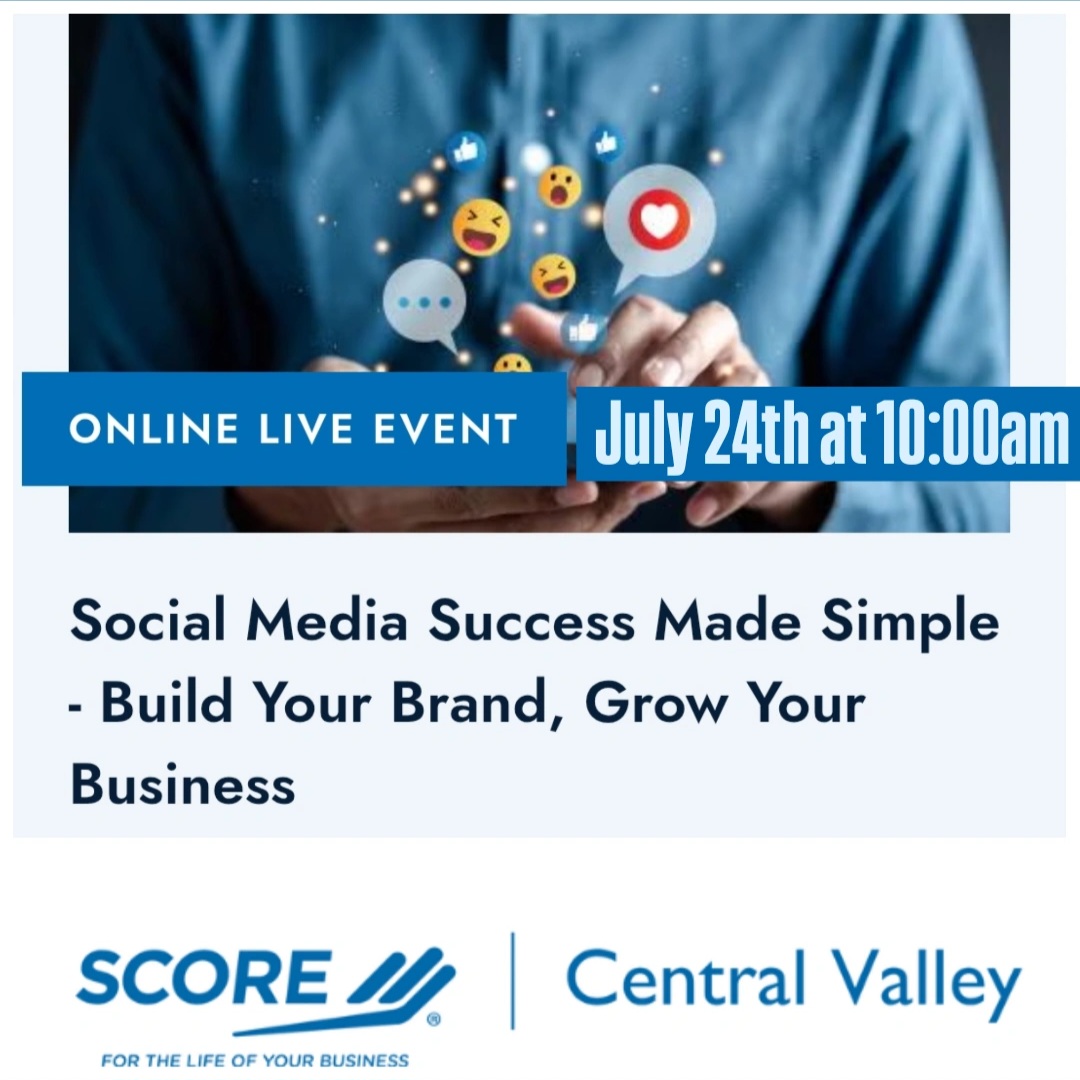 ONLINE LIVE EVENT

July 24th at 10:00am

Social Media Success Made Simple - Build Your Brand, Grow Your Business

SCORE®

FOR THE LIFE OF YOUR BUSINESS

Central Valley